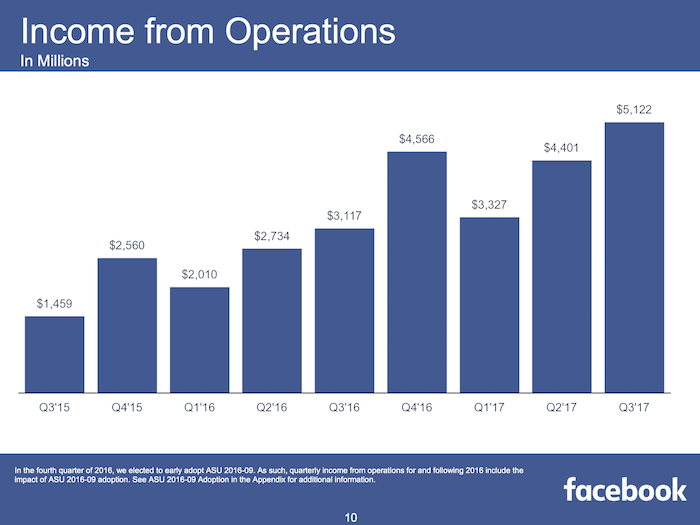 Income from Operations
In Millions

$1,459
$2,560
$2,010
$2,734
$3,117
$4,566
$3,327
$4,401
$5,122

Q3'15
Q4'15
Q1'16
Q2'16
Q3'16
Q4'16
Q1'17
Q2'17
Q3'17

In the fourth quarter of 2016, we elected to early adopt ASU 2016-09. As such, quarterly income from operations for and following 2016 include the impact of ASU 2016-09 adoption. See ASU 2016-09 Adoption in the Appendix for additional information.

facebook

10